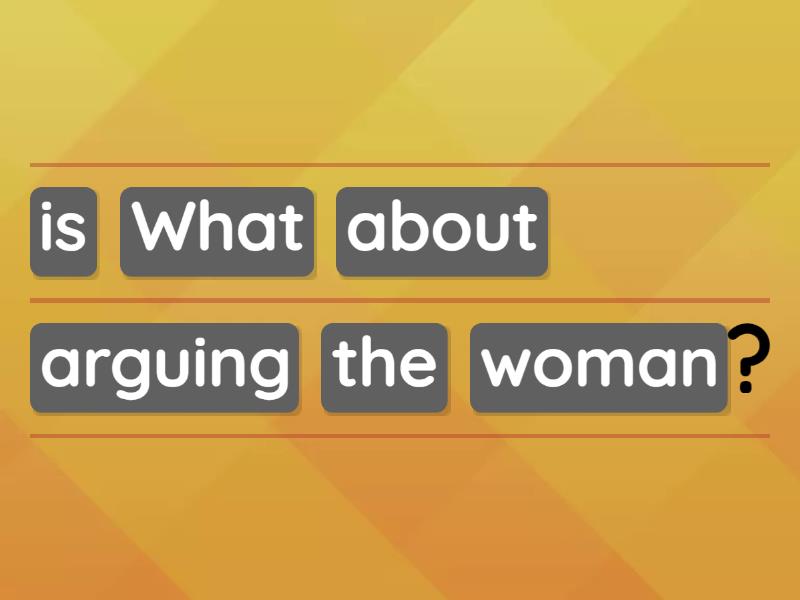 is What about
arguing the woman?